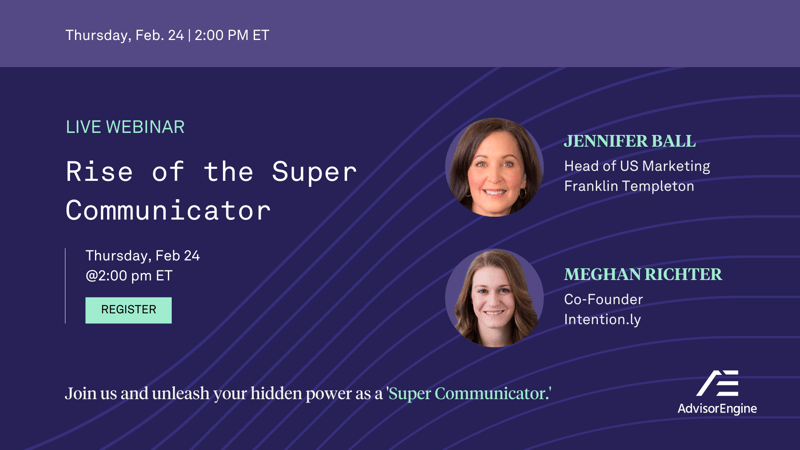 Thursday, Feb. 24 | 2:00 PM ET

LIVE WEBINAR

Rise of the Super Communicator

Thursday, Feb 24
@2:00 pm ET

REGISTER

JENNIFER BALL
Head of US Marketing
Franklin Templeton

MEGHAN RICHTER
Co-Founder
Intention.ly

Join us and unleash your hidden power as a 'Super Communicator.'

AdvisorEngine